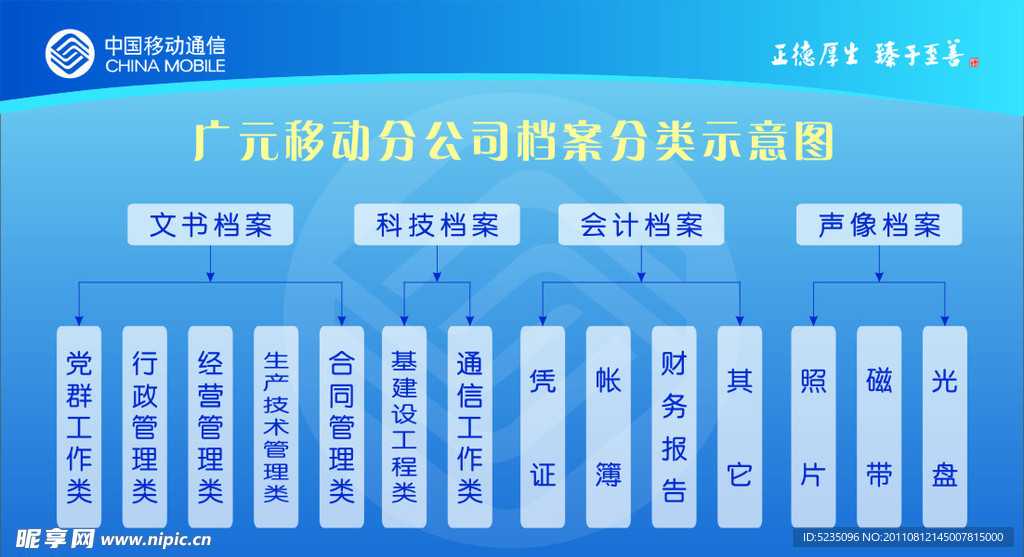 中国移动通信
CHINA MOBILE

正德厚生 臻于至善

广元移动分公司档案分类示意图

文书档案

科技档案

会计档案

声像档案

党群工作类

行政管理类

经营管理类

生产技术管理类

合同管理类

基建设工程类

通信工作类

凭证

帐簿

财务报告

其它

照片

磁带

光盘

昵享网 www.nipic.cn

ID:5235096 NO:20110812145007815000